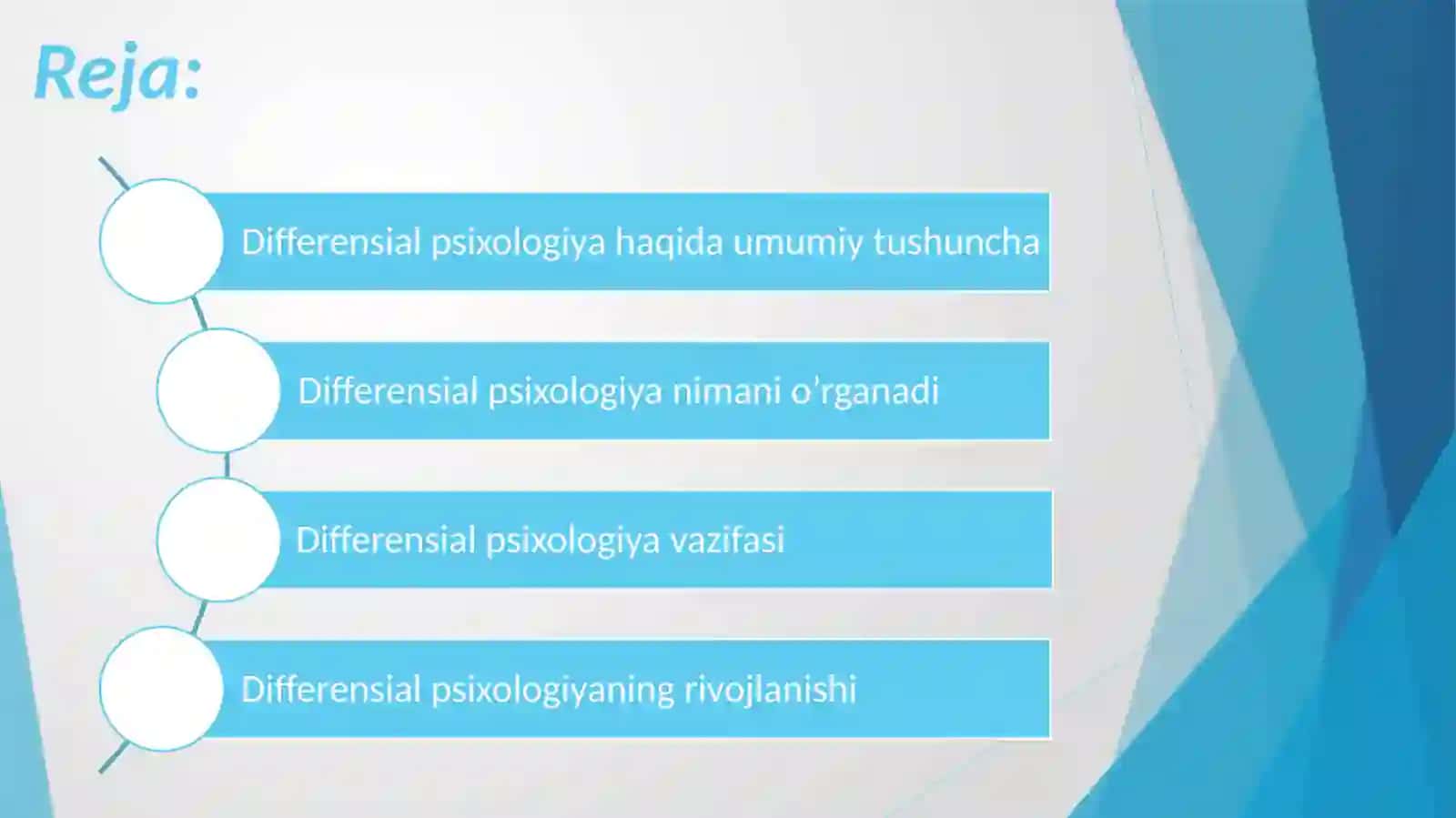 Reja:

Differensial psixologiya haqida umumiy tushuncha

Differensial psixologiya nimani o’rganadi

Differensial psixologiya vazifasi

Differensial psixologiyaning rivojlanishi